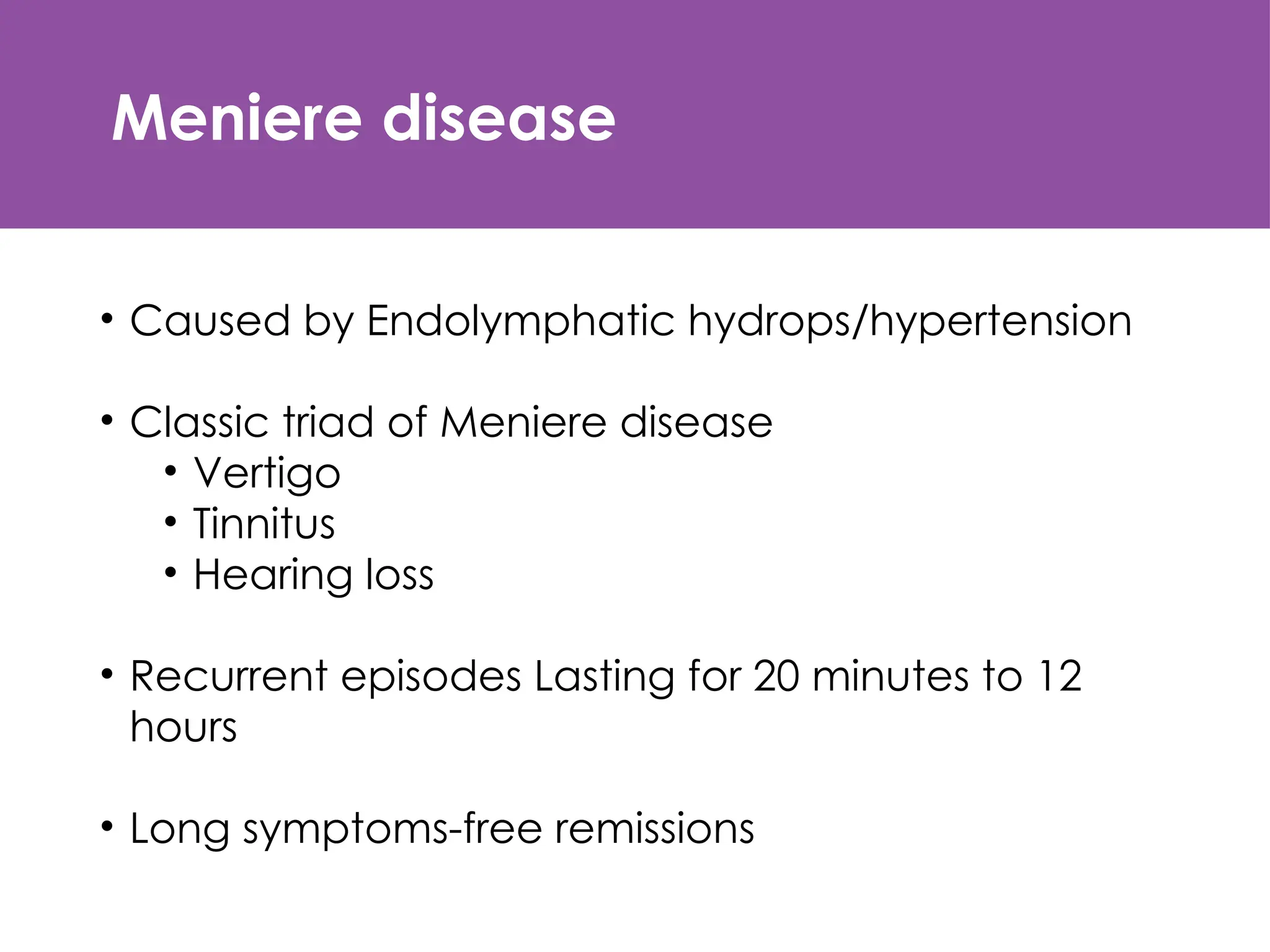 Meniere disease

• Caused by Endolymphatic hydrops/hypertension

• Classic triad of Meniere disease
  • Vertigo
  • Tinnitus
  • Hearing loss

• Recurrent episodes Lasting for 20 minutes to 12 hours

• Long symptoms-free remissions